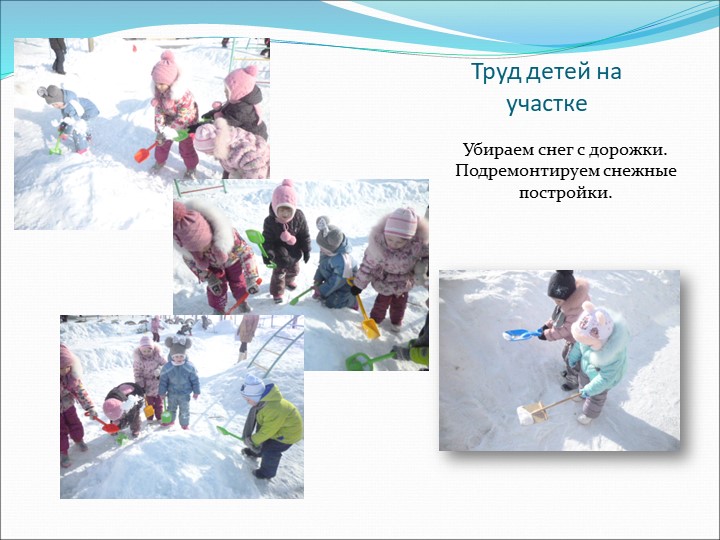 Труд детей на участке

Убираем снег с дорожки. Подремонтируем снежные постройки.